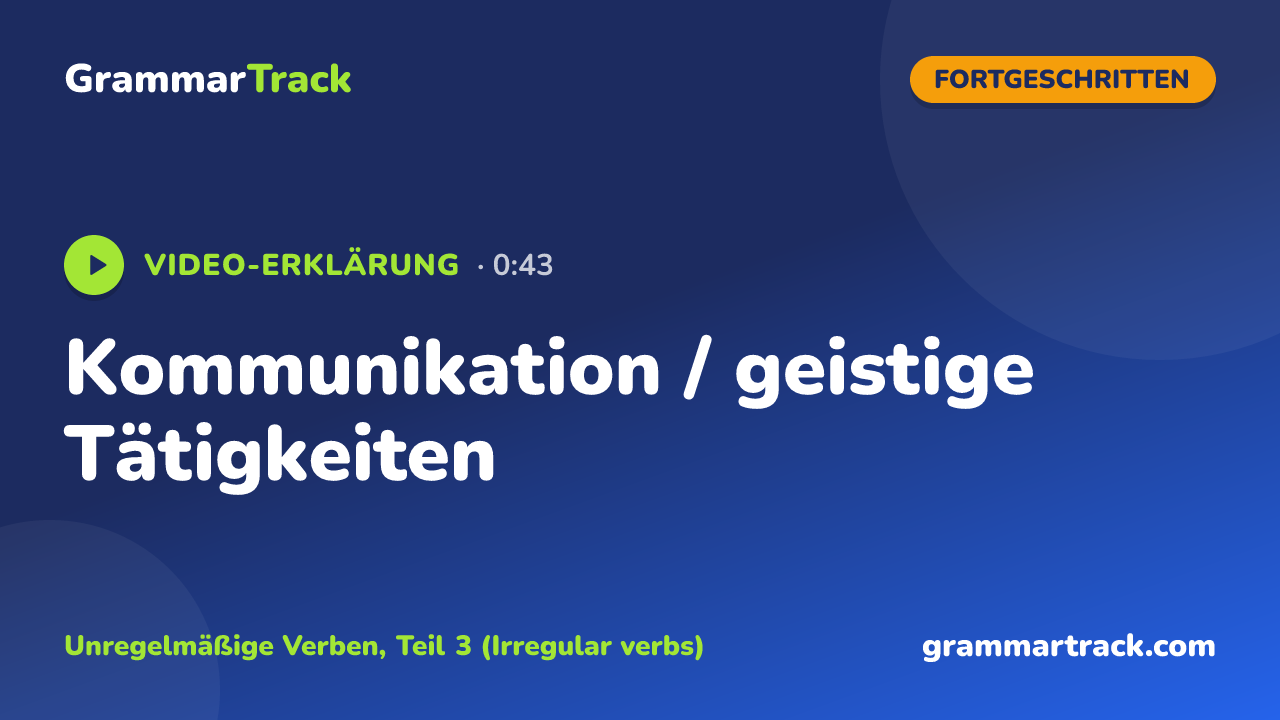 GrammarTrack

FORTGESCHRITTEN

VIDEO-ERKLÄRUNG · 0:43

Kommunikation / geistige Tätigkeiten

Unregelmäßige Verben, Teil 3 (Irregular verbs)

grammartrack.com